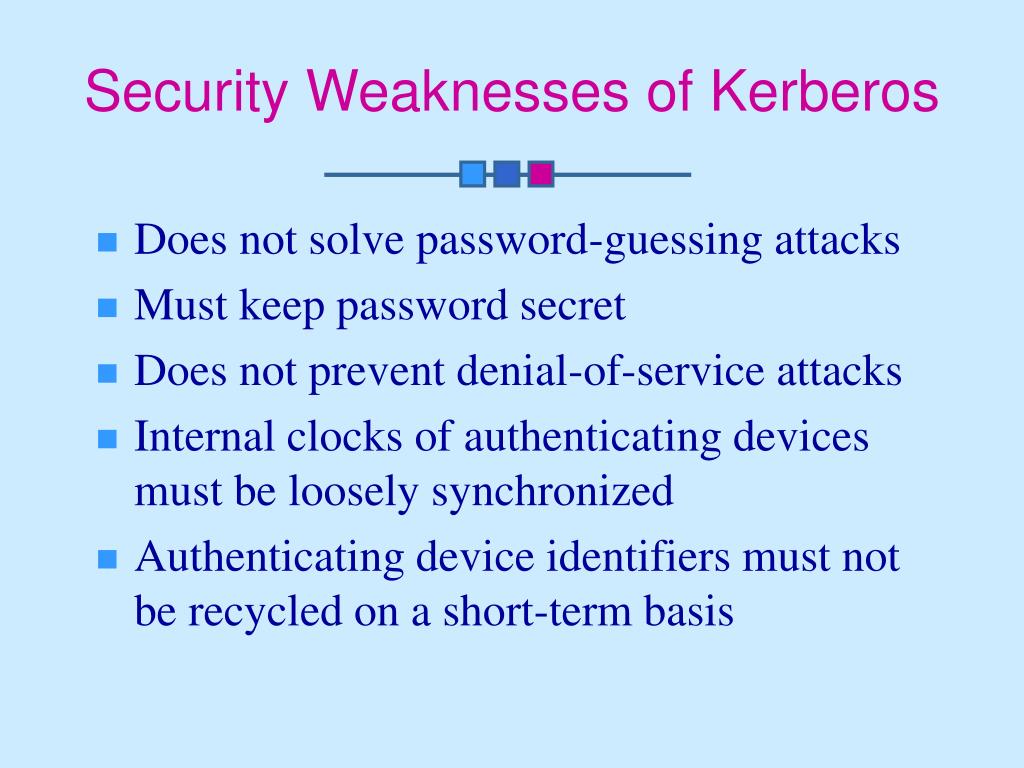 Security Weaknesses of Kerberos

- Does not solve password-guessing attacks
- Must keep password secret
- Does not prevent denial-of-service attacks
- Internal clocks of authenticating devices must be loosely synchronized
- Authenticating device identifiers must not be recycled on a short-term basis